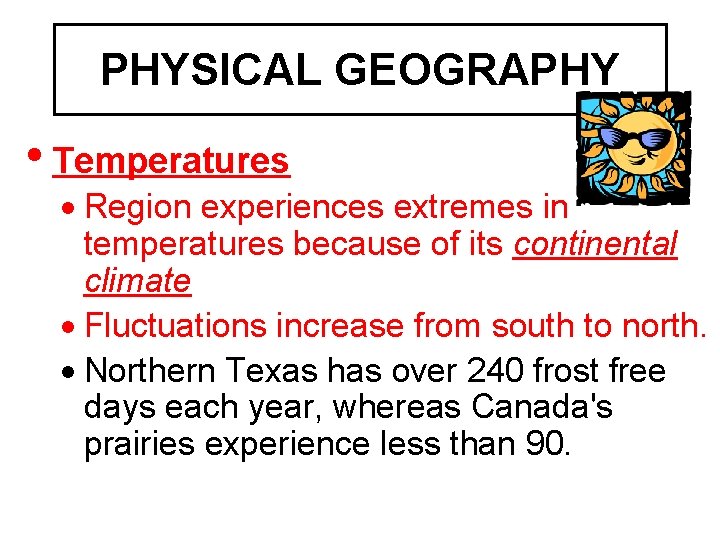 PHYSICAL GEOGRAPHY

• Temperatures
• Region experiences extremes in temperatures because of its continental climate
• Fluctuations increase from south to north.
• Northern Texas has over 240 frost free days each year, whereas Canada's prairies experience less than 90.